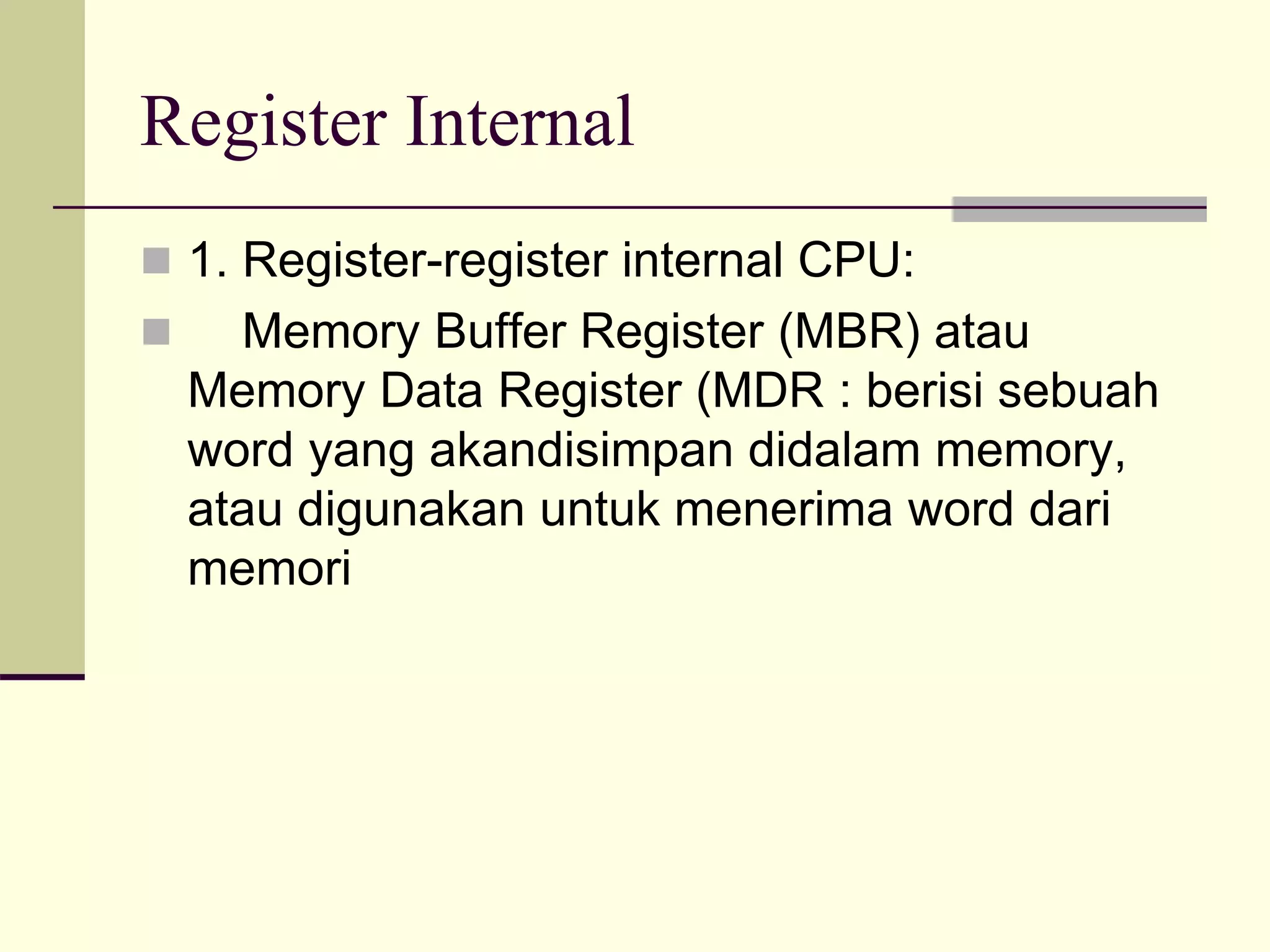 Register Internal

1. Register-register internal CPU:

Memory Buffer Register (MBR) atau Memory Data Register (MDR : berisi sebuah word yang akandisimpan didalam memory, atau digunakan untuk menerima word dari memori